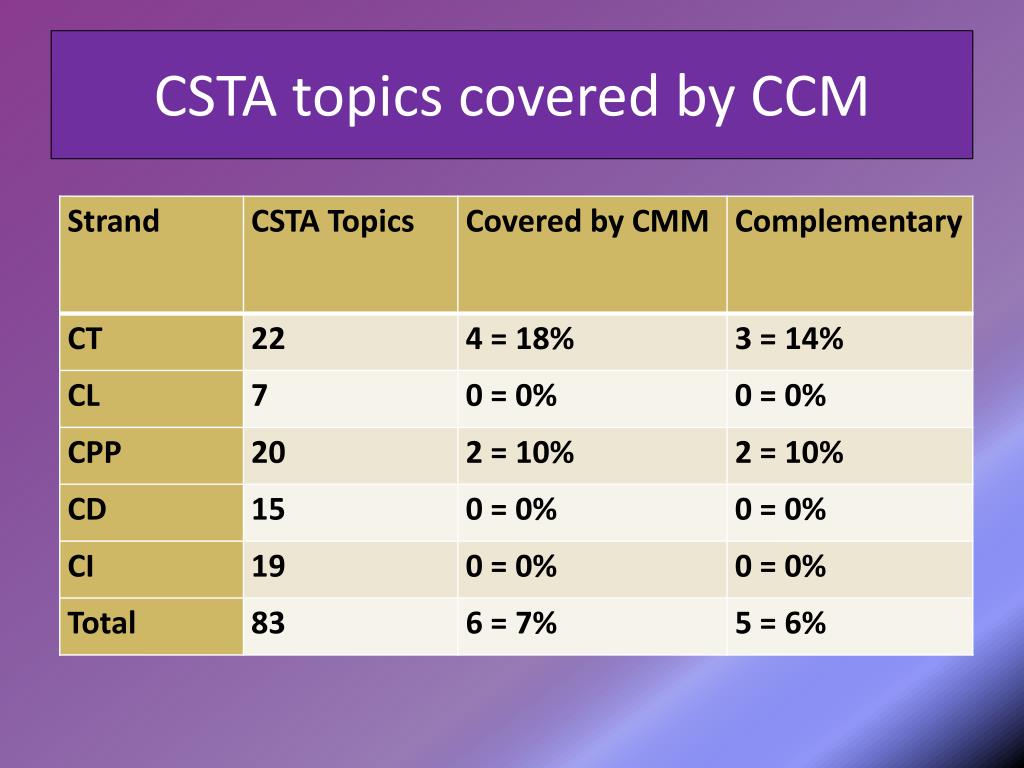 CSTA topics covered by CCM

| Strand | CSTA Topics | Covered by CMM | Complementary |
|---|---|---|---|
| CT | 22 | 4 = 18% | 3 = 14% |
| CL | 7 | 0 = 0% | 0 = 0% |
| CPP | 20 | 2 = 10% | 2 = 10% |
| CD | 15 | 0 = 0% | 0 = 0% |
| CI | 19 | 0 = 0% | 0 = 0% |
| Total | 83 | 6 = 7% | 5 = 6% |